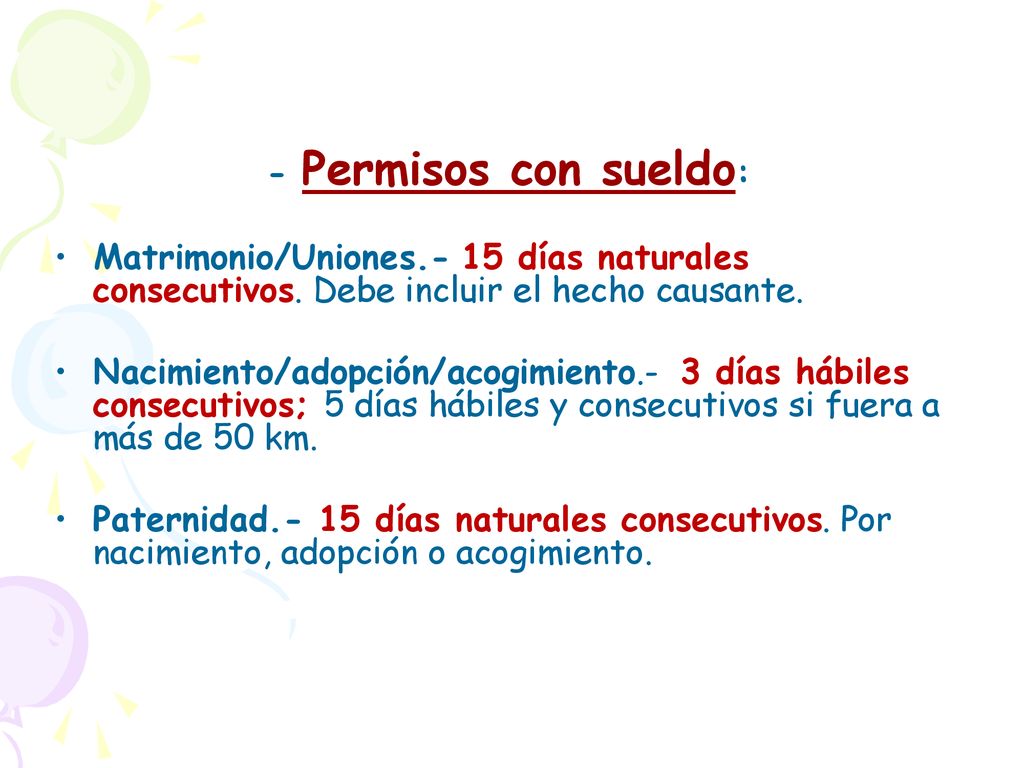 - Permisos con sueldo:

• Matrimonio/Uniones.- 15 días naturales consecutivos. Debe incluir el hecho causante.

• Nacimiento/adopción/acogimiento.- 3 días hábiles consecutivos; 5 días hábiles y consecutivos si fuera a más de 50 km.

• Paternidad.- 15 días naturales consecutivos. Por nacimiento, adopción o acogimiento.